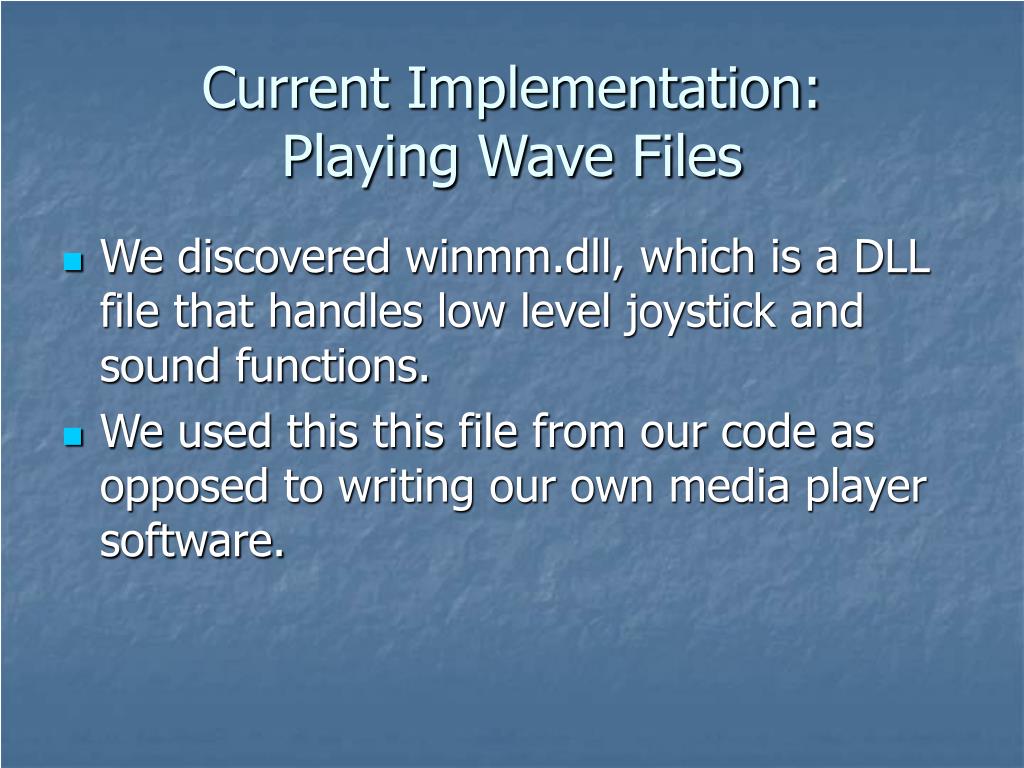 Current Implementation:
Playing Wave Files

- We discovered winmm.dll, which is a DLL file that handles low level joystick and sound functions.
- We used this this file from our code as opposed to writing our own media player software.